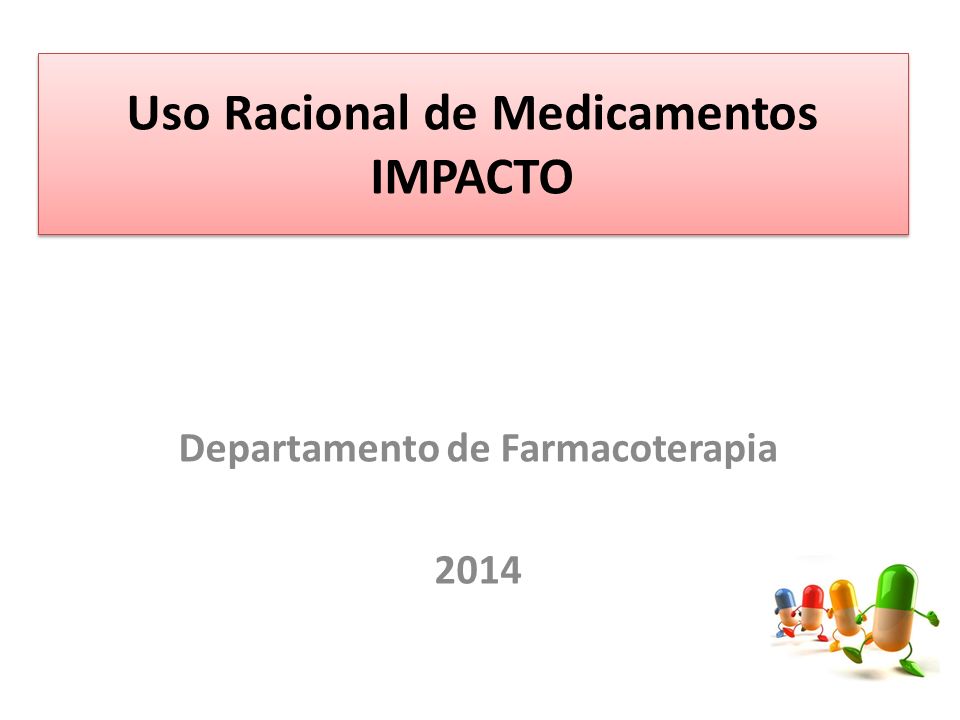 Uso Racional de Medicamentos
IMPACTO

Departamento de Farmacoterapia

2014